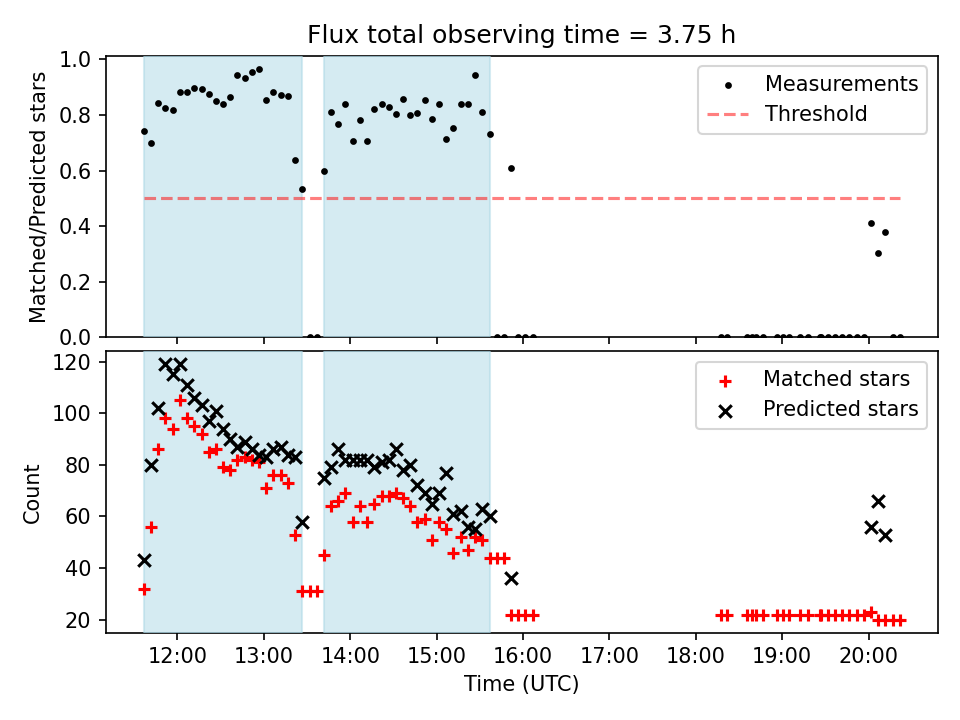 Flux total observing time = 3.75 h

Matched/Predicted stars

1.0
0.8
0.6
0.4
0.2
0.0

Measurements
Threshold

Count

120
100
80
60
40
20

Matched stars
Predicted stars

12:00
13:00
14:00
15:00
16:00
17:00
18:00
19:00
20:00

Time (UTC)